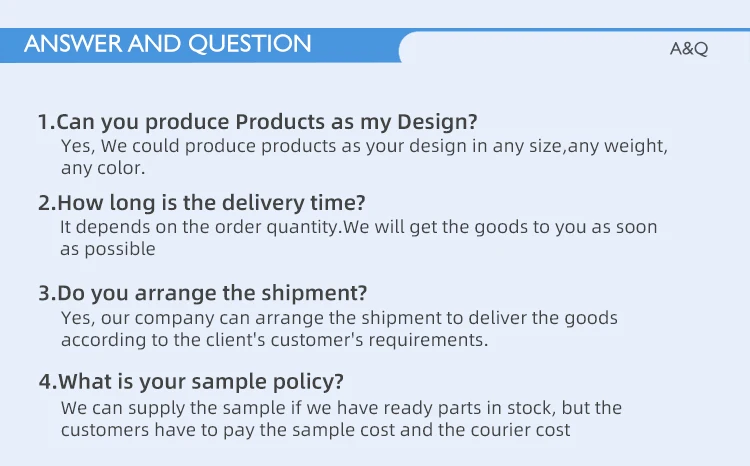 ANSWER AND QUESTION

A&Q

1.Can you produce Products as my Design?
Yes, We could produce products as your design in any size,any weight, any color.

2.How long is the delivery time?
It depends on the order quantity.We will get the goods to you as soon as possible

3.Do you arrange the shipment?
Yes, our company can arrange the shipment to deliver the goods according to the client's customer's requirements.

4.What is your sample policy?
We can supply the sample if we have ready parts in stock, but the customers have to pay the sample cost and the courier cost